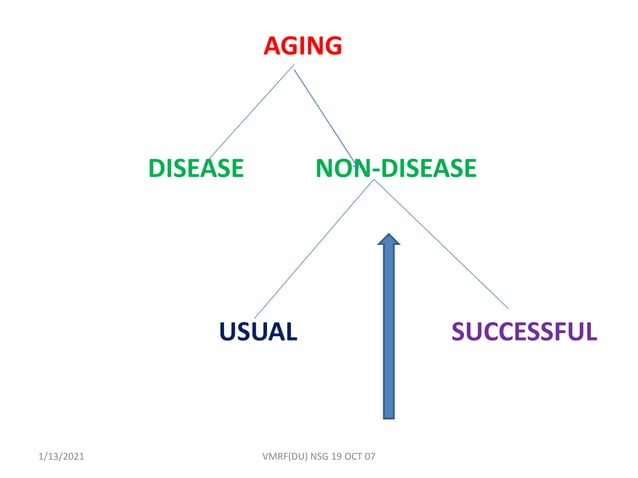 AGING

DISEASE

NON-DISEASE

USUAL

SUCCESSFUL

1/13/2021

VMRF(DU) NSG 19 OCT 07